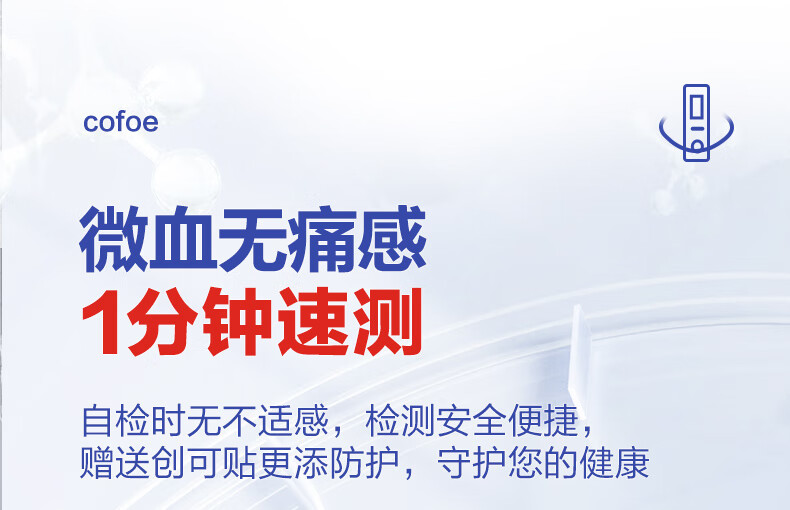 cofoe

微血无痛感
1分钟速测

自检时无不适感，检测安全便捷，
赠送创可贴更添防护，守护您的健康